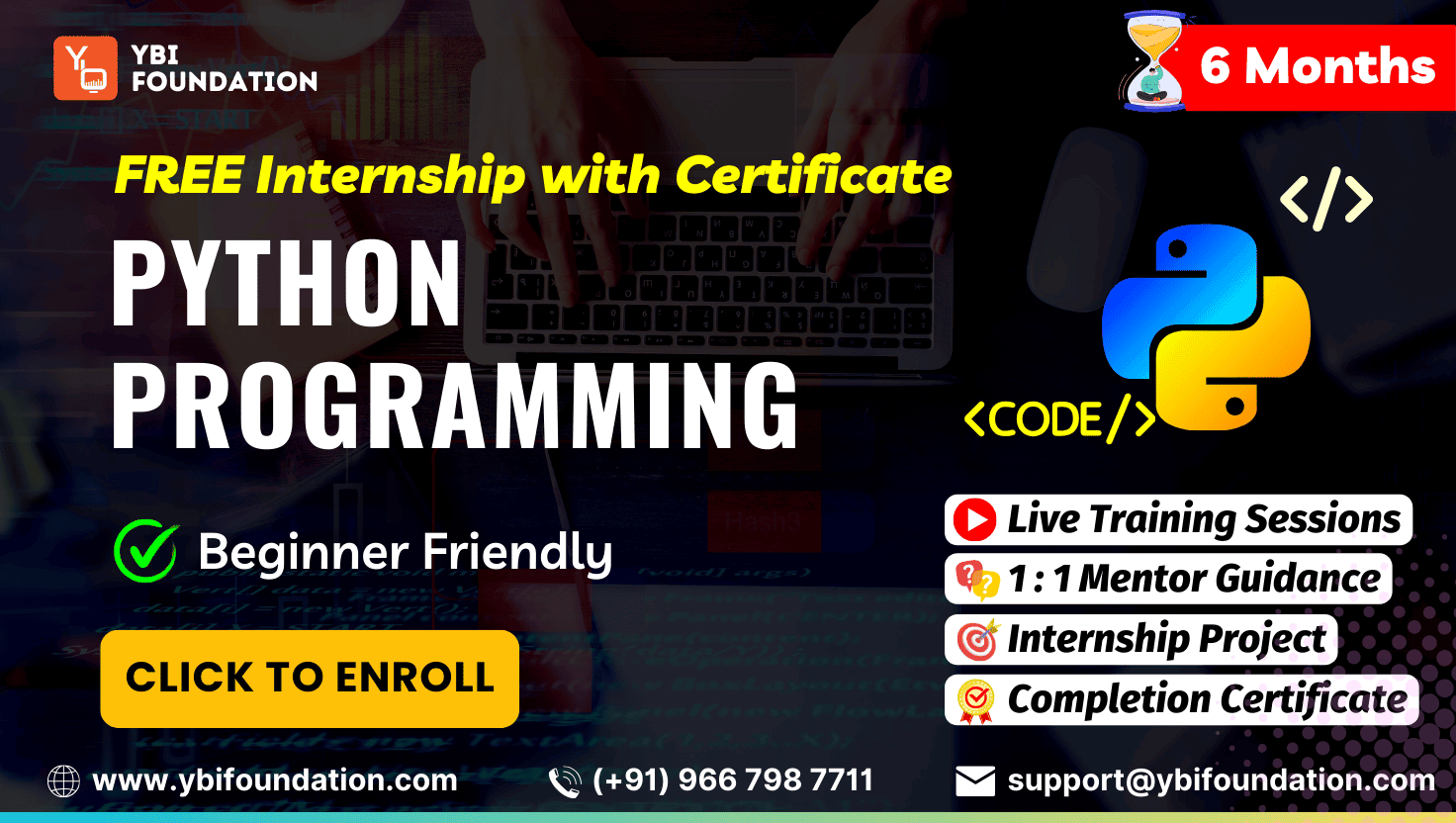 YBI FOUNDATION

6 Months

FREE Internship with Certificate

PYTHON PROGRAMMING

</>

<CODE/>

Beginner Friendly

CLICK TO ENROLL

Live Training Sessions

1 : 1 Mentor Guidance

Internship Project

Completion Certificate

www.ybifoundation.com

(+91) 966 798 7711

support@ybifoundation.com